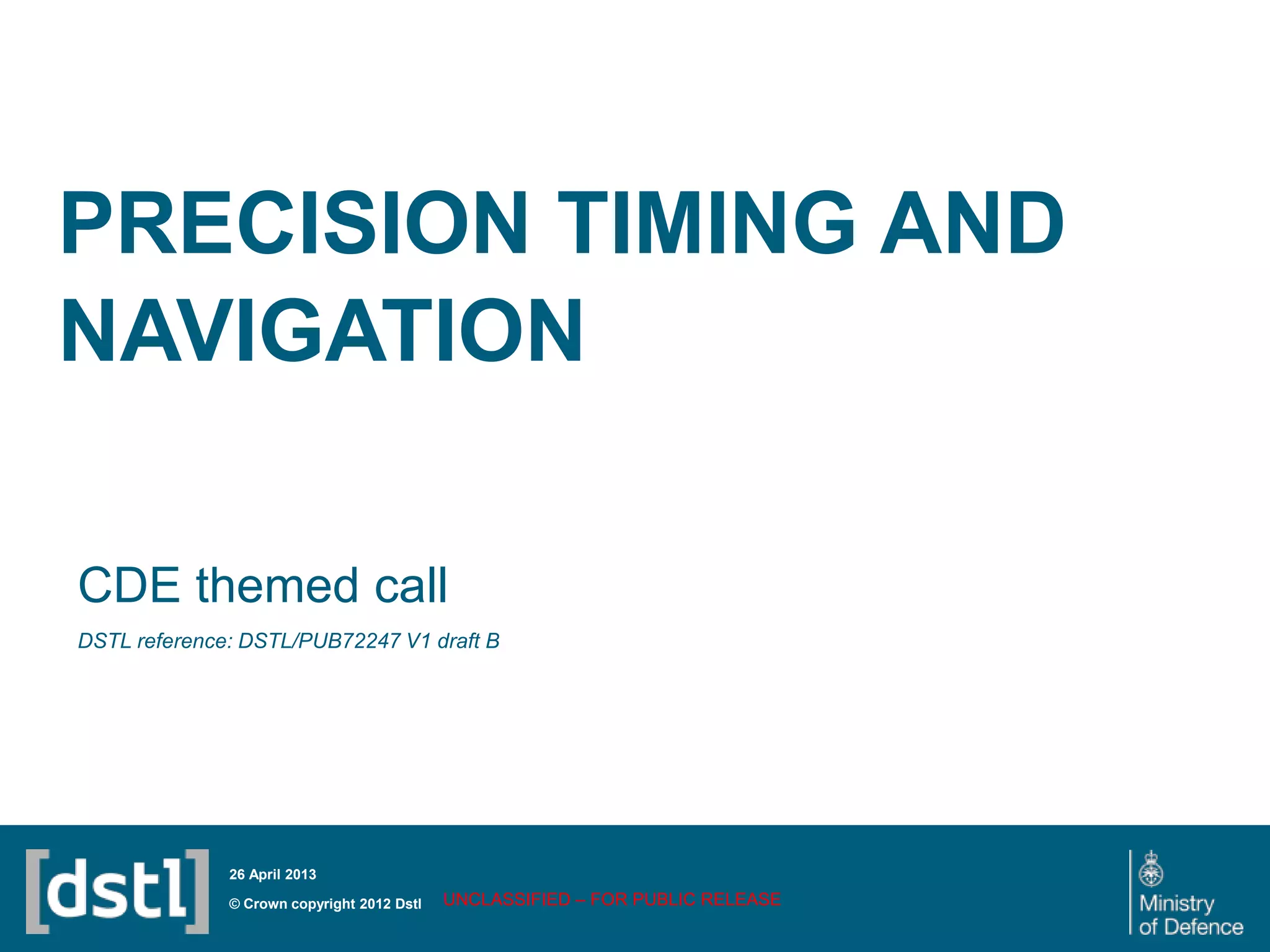 PRECISION TIMING AND NAVIGATION

CDE themed call

DSTL reference: DSTL/PUB72247 V1 draft B

[dstl]

26 April 2013

© Crown copyright 2012 Dstl

UNCLASSIFIED – FOR PUBLIC RELEASE

Ministry of Defence